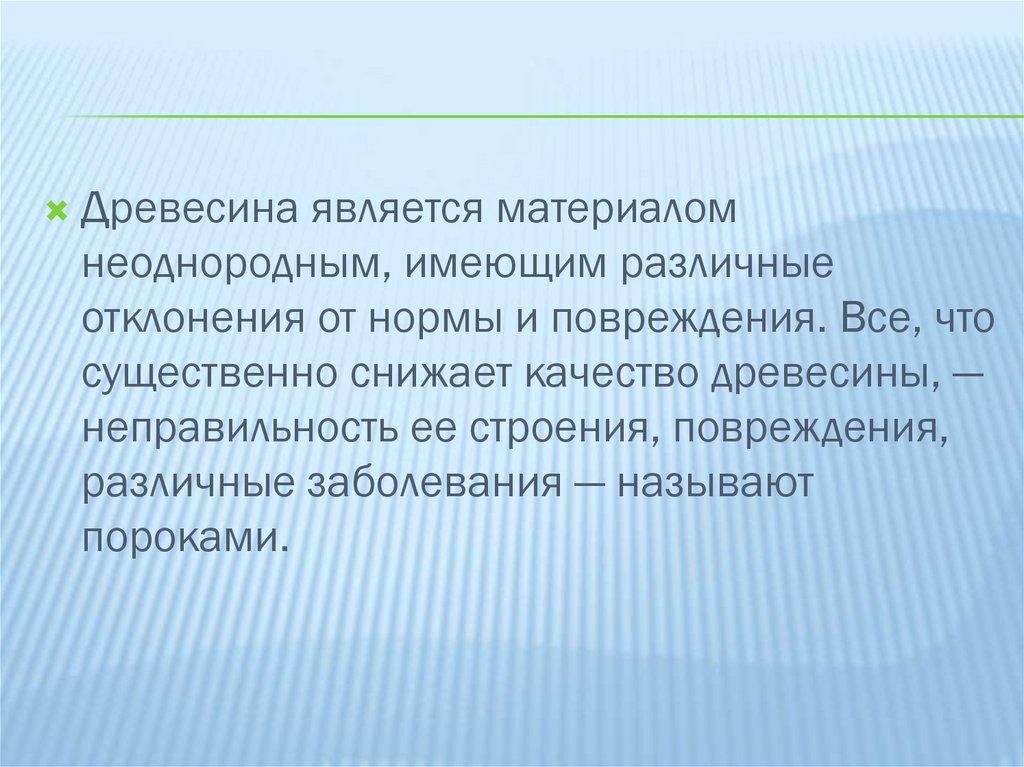 Древесина является материалом неоднородным, имеющим различные отклонения от нормы и повреждения. Все, что существенно снижает качество древесины, — неправильность ее строения, повреждения, различные заболевания — называют пороками.